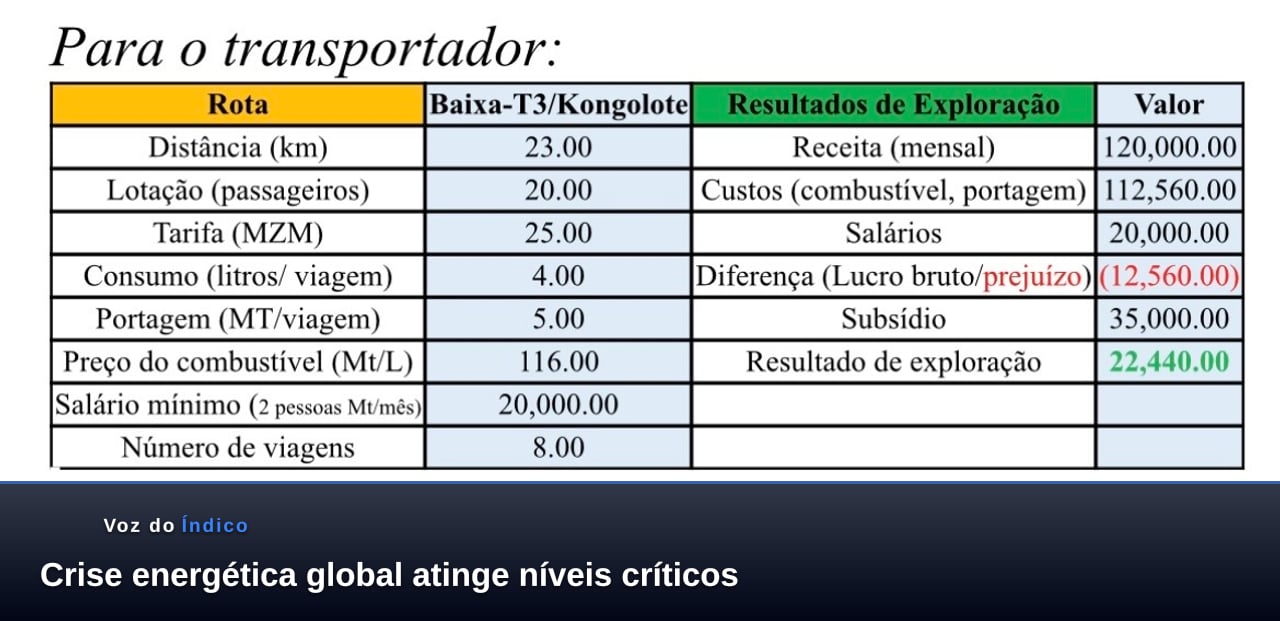 Para o transportador:

| Rota | Baixa-T3/Kongolote | Resultados de Exploração | Valor |
|---|---|---|---|
| Distância (km) | 23.00 | Receita (mensal) | 120,000.00 |
| Lotação (passageiros) | 20.00 | Custos (combustível, portagem) | 112,560.00 |
| Tarifa (MZM) | 25.00 | Salários | 20,000.00 |
| Consumo (litros/ viagem) | 4.00 | Diferença (Lucro bruto/prejuízo) | (12,560.00) |
| Portagem (MT/viagem) | 5.00 | Subsídio | 35,000.00 |
| Preço do combustível (Mt/L) | 116.00 | Resultado de exploração | 22,440.00 |
| Salário mínimo (2 pessoas Mt/mês) | 20,000.00 | | |
| Número de viagens | 8.00 | | |

Voz do Índico

Crise energética global atinge níveis críticos